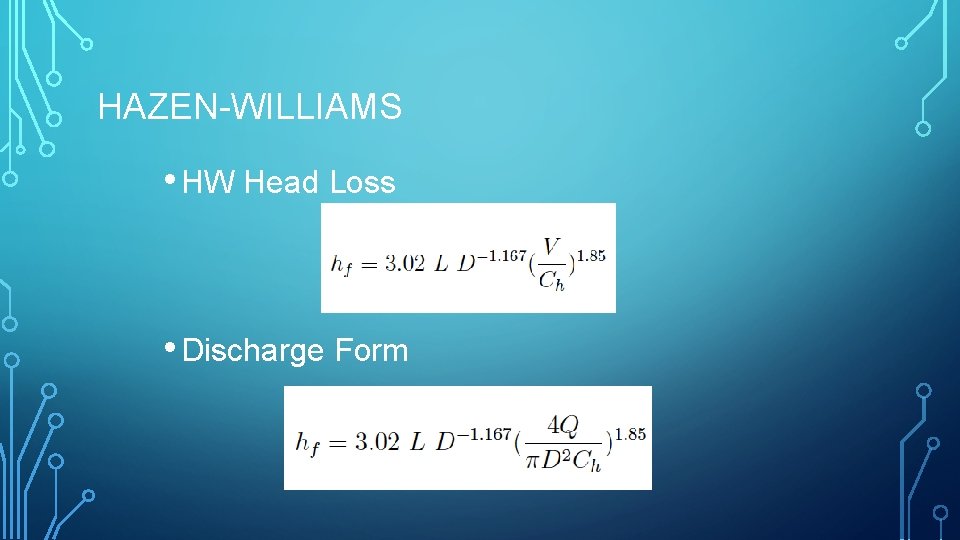 HAZEN-WILLIAMS

• HW Head Loss

$h_f = 3.02\ L\ D^{-1.167}(\frac{V}{C_h})^{1.85}$

• Discharge Form

$h_f = 3.02\ L\ D^{-1.167}(\frac{4Q}{\pi D^2 C_h})^{1.85}$